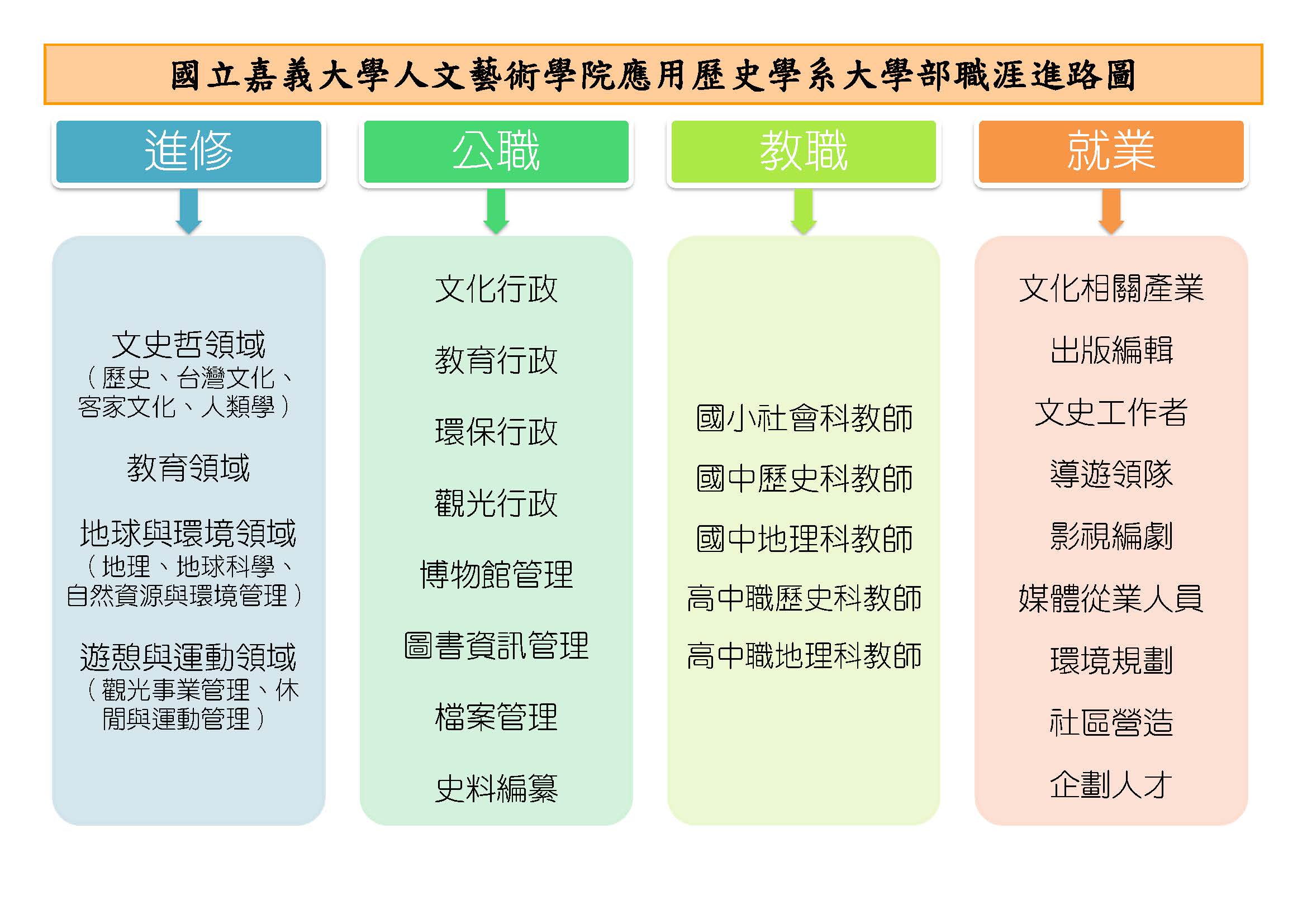 國立嘉義大學人文藝術學院應用歷史學系大學部職涯進路圖

進修

文史哲領域
（歷史、台灣文化、客家文化、人類學）

教育領域

地球與環境領域
（地理、地球科學、自然資源與環境管理）

遊憩與運動領域
（觀光事業管理、休閒與運動管理）

公職

文化行政

教育行政

環保行政

觀光行政

博物館管理

圖書資訊管理

檔案管理

史料編纂

教職

國小社會科教師

國中歷史科教師

國中地理科教師

高中職歷史科教師

高中職地理科教師

就業

文化相關產業

出版編輯

文史工作者

導遊領隊

影視編劇

媒體從業人員

環境規劃

社區營造

企劃人才